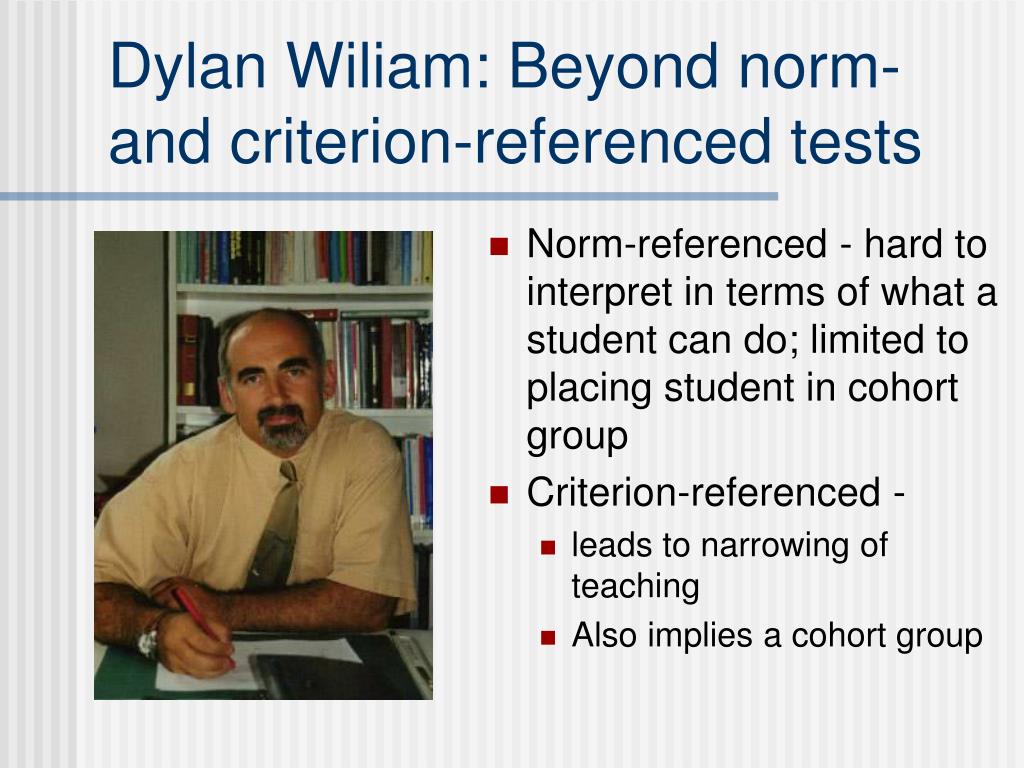 Dylan Wiliam: Beyond norm- and criterion-referenced tests

- Norm-referenced - hard to interpret in terms of what a student can do; limited to placing student in cohort group
- Criterion-referenced -
  - leads to narrowing of teaching
  - Also implies a cohort group